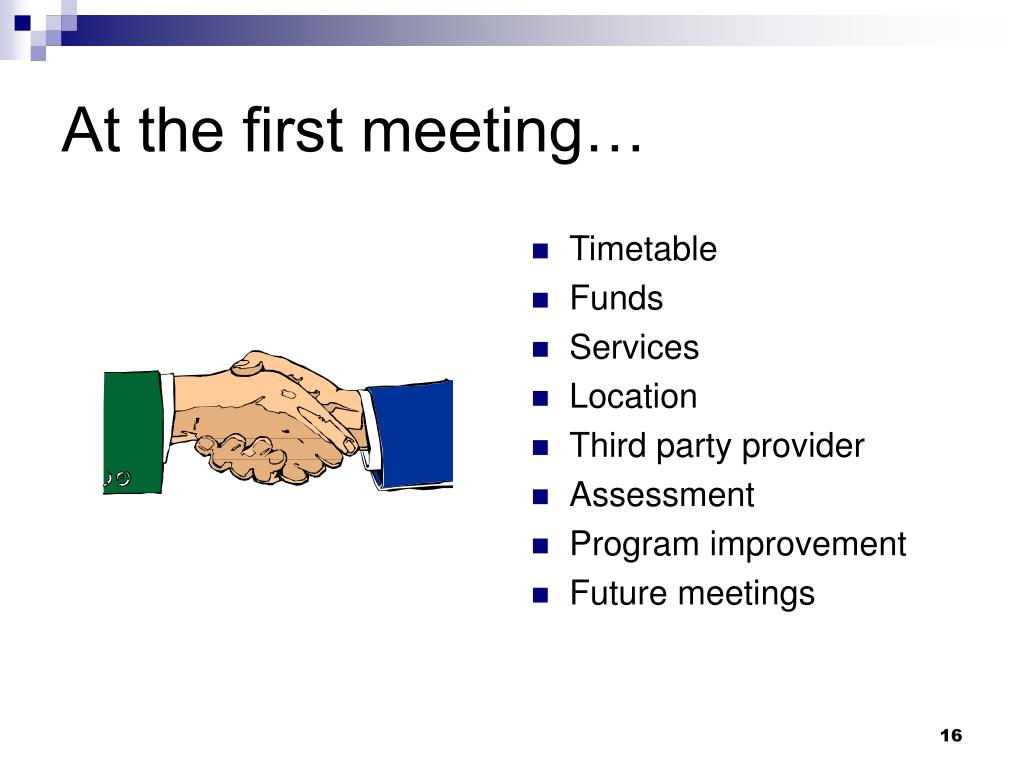 At the first meeting…

- Timetable
- Funds
- Services
- Location
- Third party provider
- Assessment
- Program improvement
- Future meetings

16